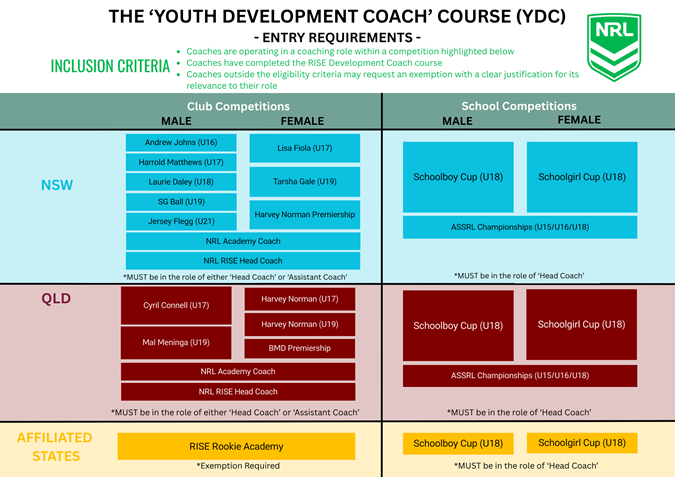 THE 'YOUTH DEVELOPMENT COACH' COURSE (YDC)
- ENTRY REQUIREMENTS -

NRL

INCLUSION CRITERIA
• Coaches are operating in a coaching role within a competition highlighted below
• Coaches have completed the RISE Development Coach course
• Coaches outside the eligibility criteria may request an exemption with a clear justification for its relevance to their role

Club Competitions
MALE
FEMALE

School Competitions
MALE
FEMALE

NSW

Andrew Johns (U16)
Harrold Matthews (U17)
Laurie Daley (U18)
SG Ball (U19)
Jersey Flegg (U21)

Lisa Fiola (U17)
Tarsha Gale (U19)
Harvey Norman Premiership

NRL Academy Coach
NRL RISE Head Coach
*MUST be in the role of either 'Head Coach' or 'Assistant Coach'

Schoolboy Cup (U18)
Schoolgirl Cup (U18)
ASSRL Championships (U15/U16/U18)
*MUST be in the role of 'Head Coach'

QLD

Cyril Connell (U17)
Mal Meninga (U19)

Harvey Norman (U17)
Harvey Norman (U19)
BMD Premiership

NRL Academy Coach
NRL RISE Head Coach
*MUST be in the role of either 'Head Coach' or 'Assistant Coach'

Schoolboy Cup (U18)
Schoolgirl Cup (U18)
ASSRL Championships (U15/U16/U18)
*MUST be in the role of 'Head Coach'

AFFILIATED STATES

RISE Rookie Academy
*Exemption Required

Schoolboy Cup (U18)
Schoolgirl Cup (U18)
*MUST be in the role of 'Head Coach'